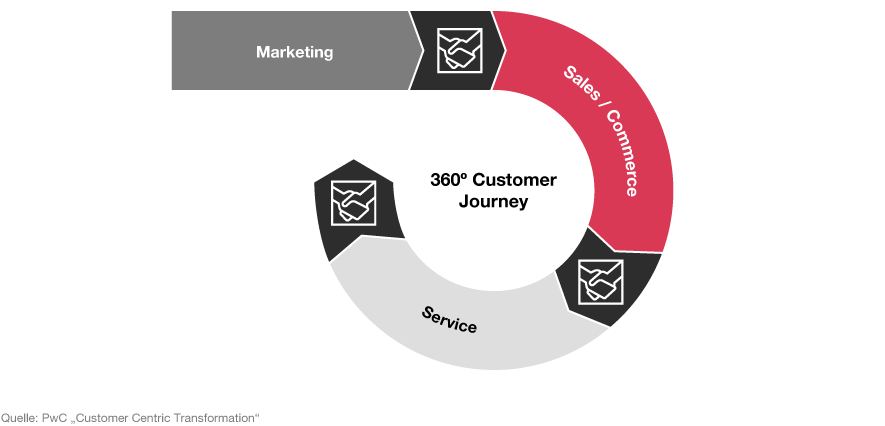 Marketing

Sales / Commerce

360º Customer Journey

Service

Quelle: PwC „Customer Centric Transformation“